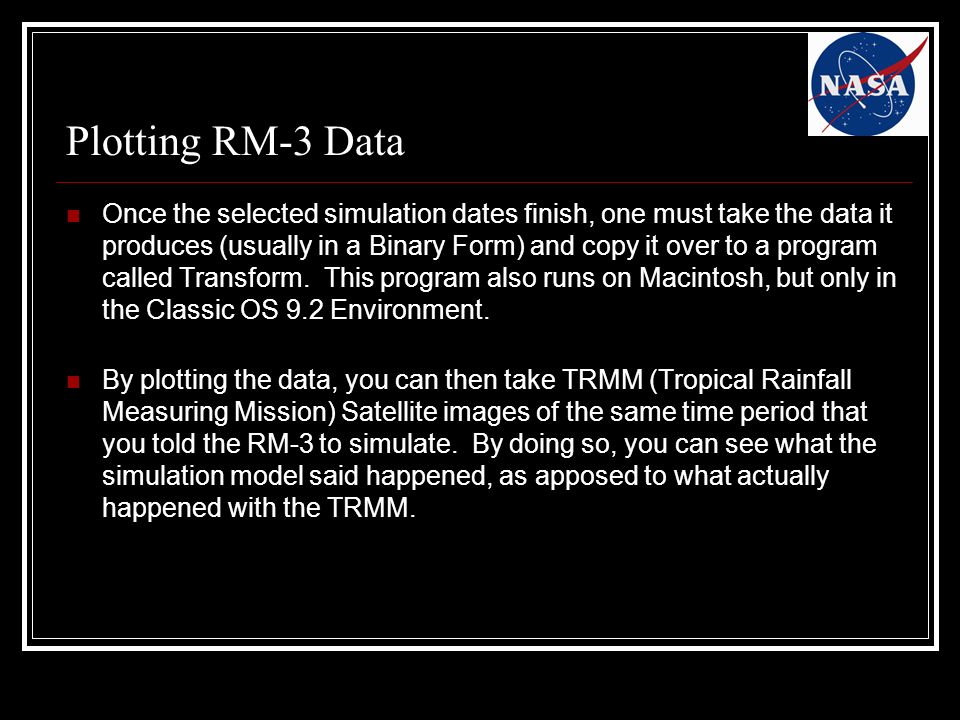 NASA

Plotting RM-3 Data

Once the selected simulation dates finish, one must take the data it produces (usually in a Binary Form) and copy it over to a program called Transform. This program also runs on Macintosh, but only in the Classic OS 9.2 Environment.

By plotting the data, you can then take TRMM (Tropical Rainfall Measuring Mission) Satellite images of the same time period that you told the RM-3 to simulate. By doing so, you can see what the simulation model said happened, as apposed to what actually happened with the TRMM.